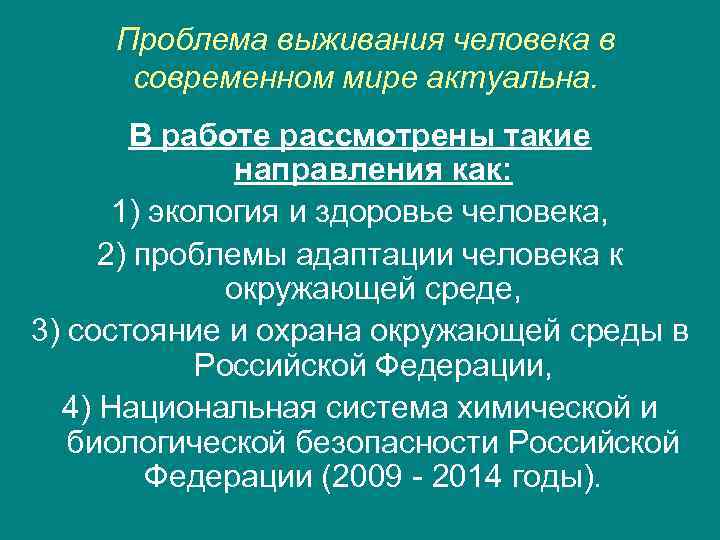 Проблема выживания человека в современном мире актуальна.

В работе рассмотрены такие направления как:

1) экология и здоровье человека,

2) проблемы адаптации человека к окружающей среде,

3) состояние и охрана окружающей среды в Российской Федерации,

4) Национальная система химической и биологической безопасности Российской Федерации (2009 - 2014 годы).